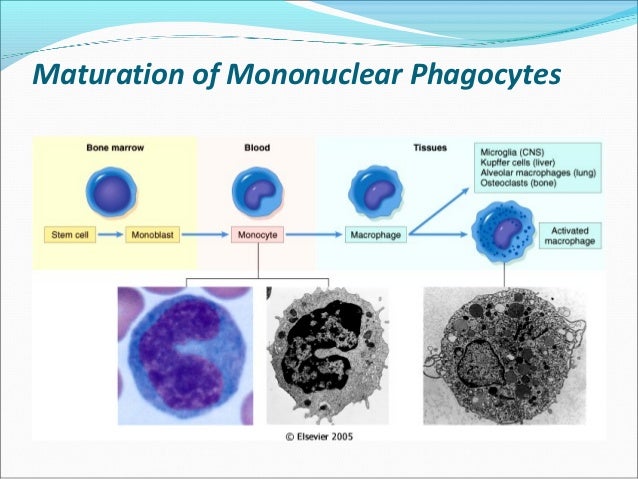 Maturation of Mononuclear Phagocytes

Bone marrow

Blood

Tissues

Microglia (CNS)
Kupffer cells (liver)
Alveolar macrophages (lung)
Osteoclasts (bone)

Stem cell

Monoblast

Monocyte

Macrophage

Activated macrophage

© Elsevier 2005